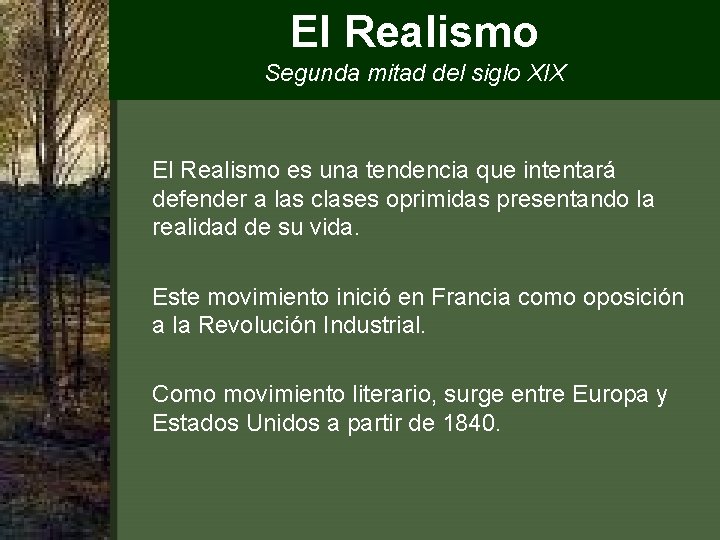 El Realismo

Segunda mitad del siglo XIX

El Realismo es una tendencia que intentará defender a las clases oprimidas presentando la realidad de su vida.

Este movimiento inició en Francia como oposición a la Revolución Industrial.

Como movimiento literario, surge entre Europa y Estados Unidos a partir de 1840.